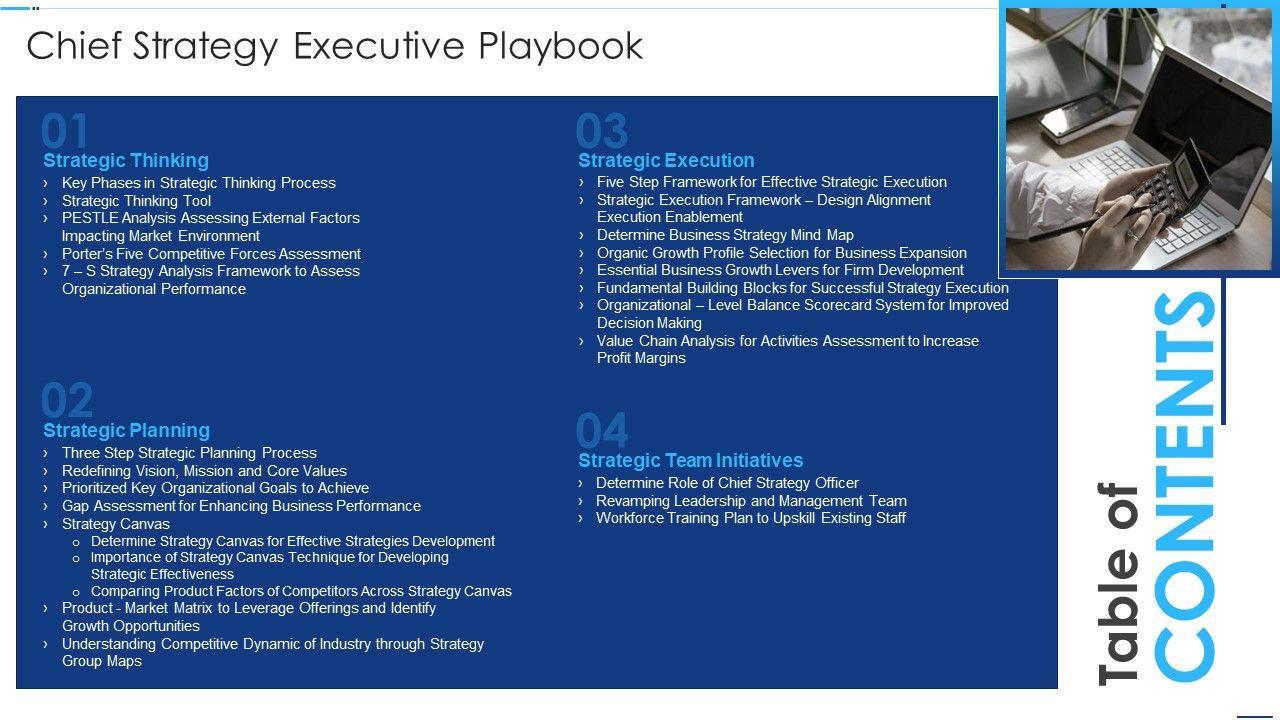 Chief Strategy Executive Playbook

01
Strategic Thinking
› Key Phases in Strategic Thinking Process
› Strategic Thinking Tool
› PESTLE Analysis Assessing External Factors Impacting Market Environment
› Porter's Five Competitive Forces Assessment
› 7 – S Strategy Analysis Framework to Assess Organizational Performance

02
Strategic Planning
› Three Step Strategic Planning Process
› Redefining Vision, Mission and Core Values
› Prioritized Key Organizational Goals to Achieve
› Gap Assessment for Enhancing Business Performance
› Strategy Canvas
o Determine Strategy Canvas for Effective Strategies Development
o Importance of Strategy Canvas Technique for Developing Strategic Effectiveness
o Comparing Product Factors of Competitors Across Strategy Canvas
› Product - Market Matrix to Leverage Offerings and Identify Growth Opportunities
› Understanding Competitive Dynamic of Industry through Strategy Group Maps

03
Strategic Execution
› Five Step Framework for Effective Strategic Execution
› Strategic Execution Framework – Design Alignment Execution Enablement
› Determine Business Strategy Mind Map
› Organic Growth Profile Selection for Business Expansion
› Essential Business Growth Levers for Firm Development
› Fundamental Building Blocks for Successful Strategy Execution
› Organizational – Level Balance Scorecard System for Improved Decision Making
› Value Chain Analysis for Activities Assessment to Increase Profit Margins

04
Strategic Team Initiatives
› Determine Role of Chief Strategy Officer
› Revamping Leadership and Management Team
› Workforce Training Plan to Upskill Existing Staff

Table of CONTENTS